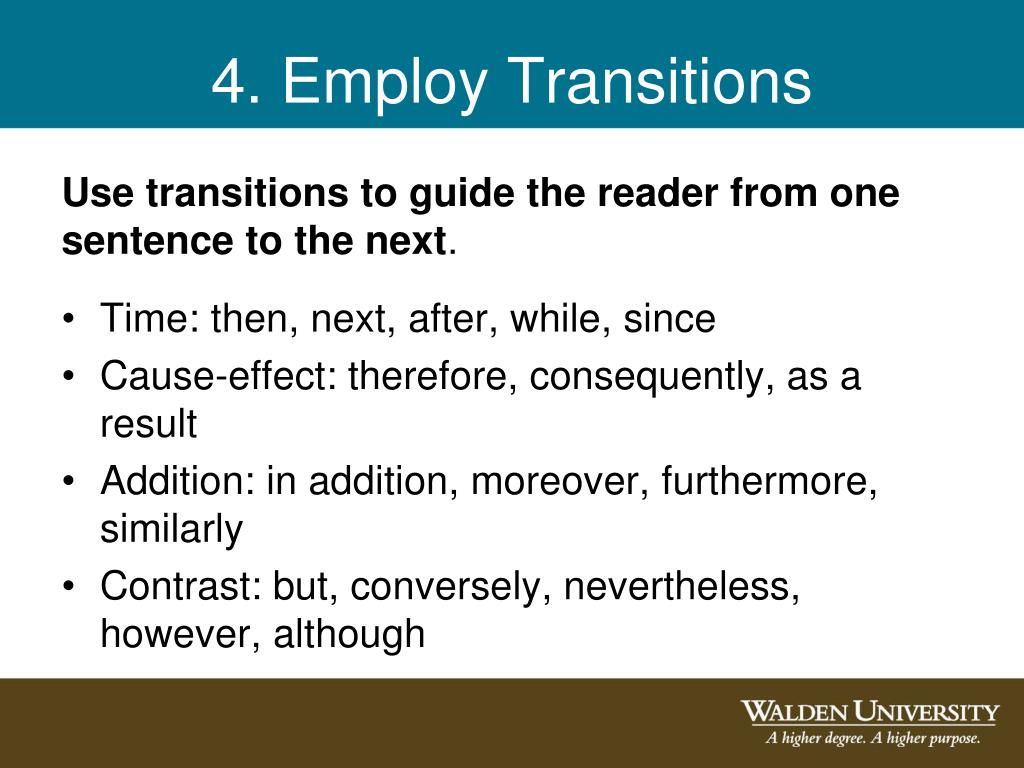 4. Employ Transitions

Use transitions to guide the reader from one sentence to the next.

• Time: then, next, after, while, since
• Cause-effect: therefore, consequently, as a result
• Addition: in addition, moreover, furthermore, similarly
• Contrast: but, conversely, nevertheless, however, although

WALDEN UNIVERSITY
A higher degree. A higher purpose.